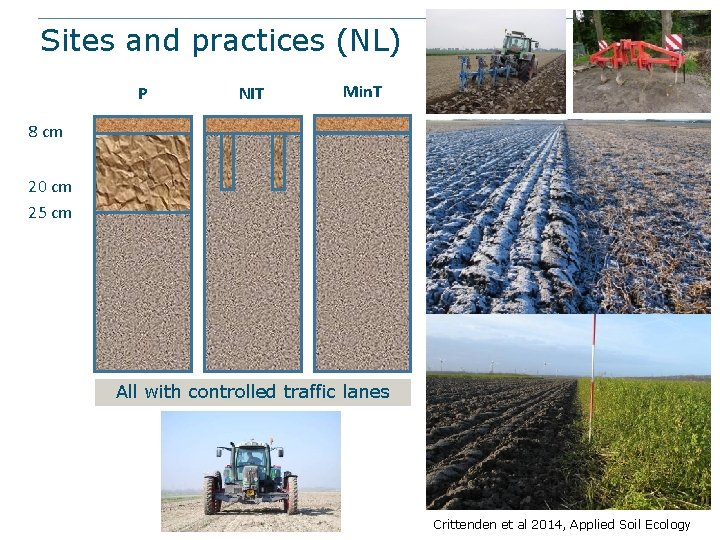 Sites and practices (NL)

P

NIT

MinT

8 cm

20 cm

25 cm

All with controlled traffic lanes

Crittenden et al 2014, Applied Soil Ecology